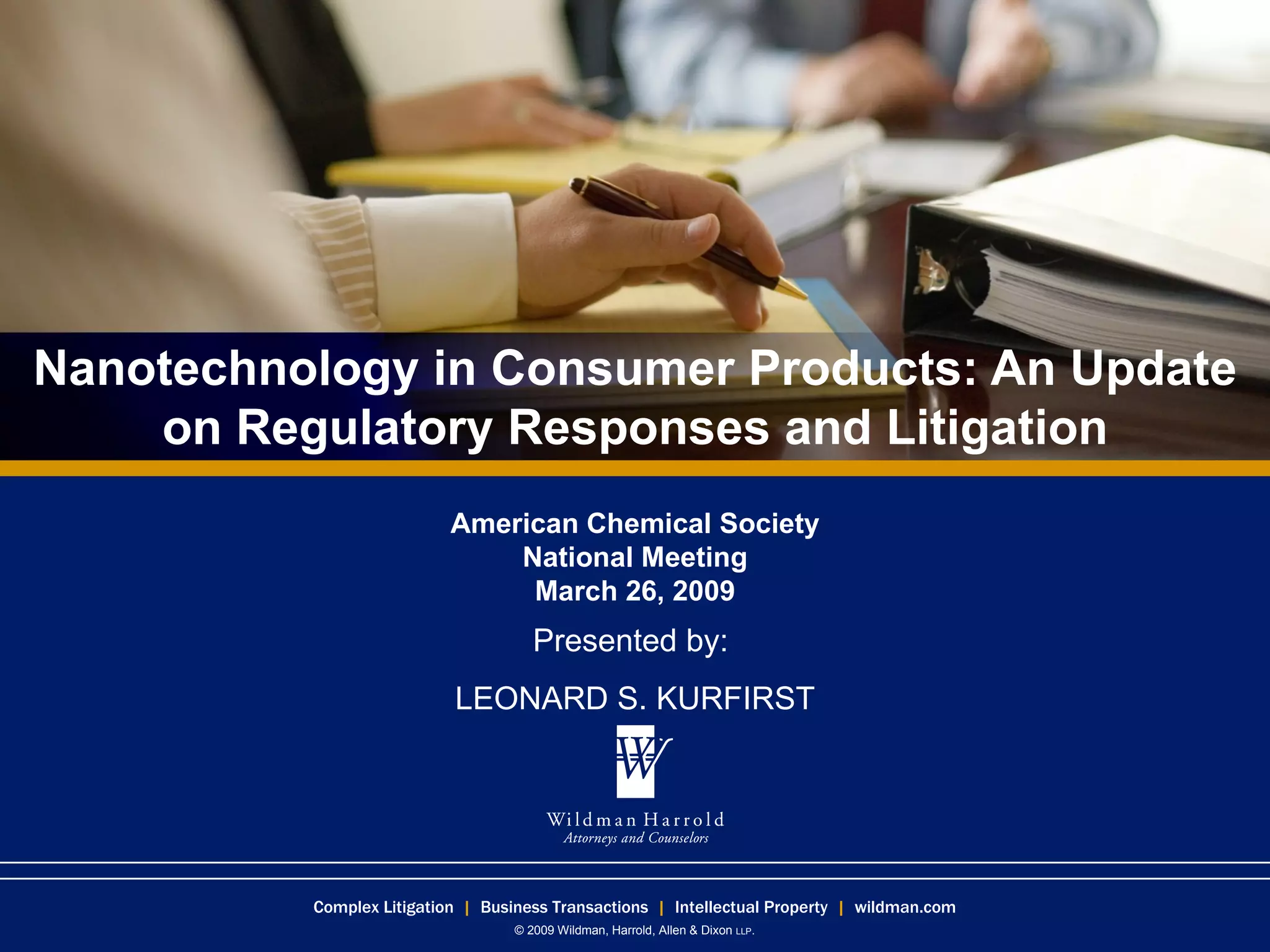 Nanotechnology in Consumer Products: An Update on Regulatory Responses and Litigation

American Chemical Society
National Meeting
March 26, 2009

Presented by:

LEONARD S. KURFIRST

W

Wildman Harrold
Attorneys and Counselors

Complex Litigation | Business Transactions | Intellectual Property | wildman.com

© 2009 Wildman, Harrold, Allen & Dixon LLP.